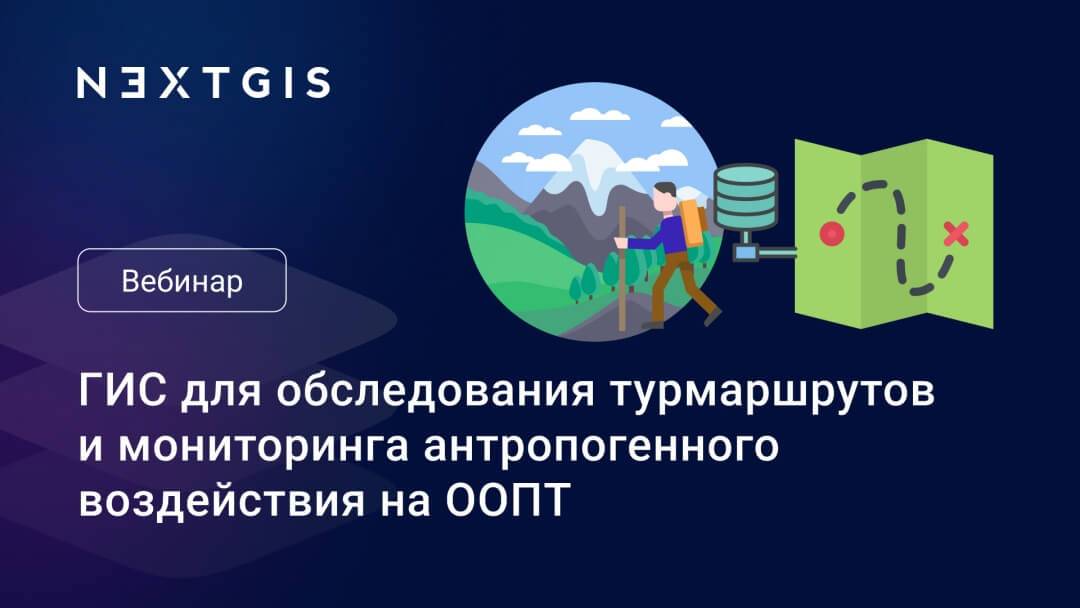 NEXTGIS

Вебинар

ГИС для обследования турмаршрутов и мониторинга антропогенного воздействия на ООПТ